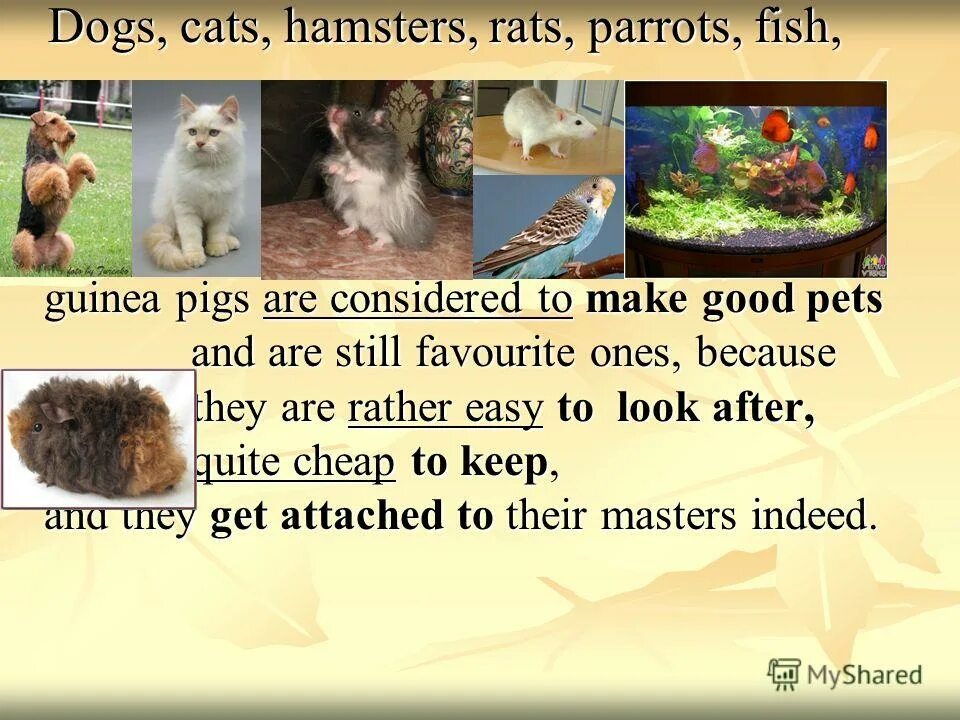 Dogs, cats, hamsters, rats, parrots, fish,

guinea pigs are considered to make good pets and are still favourite ones, because they are rather easy to look after, quite cheap to keep, and they get attached to their masters indeed.

MyShared